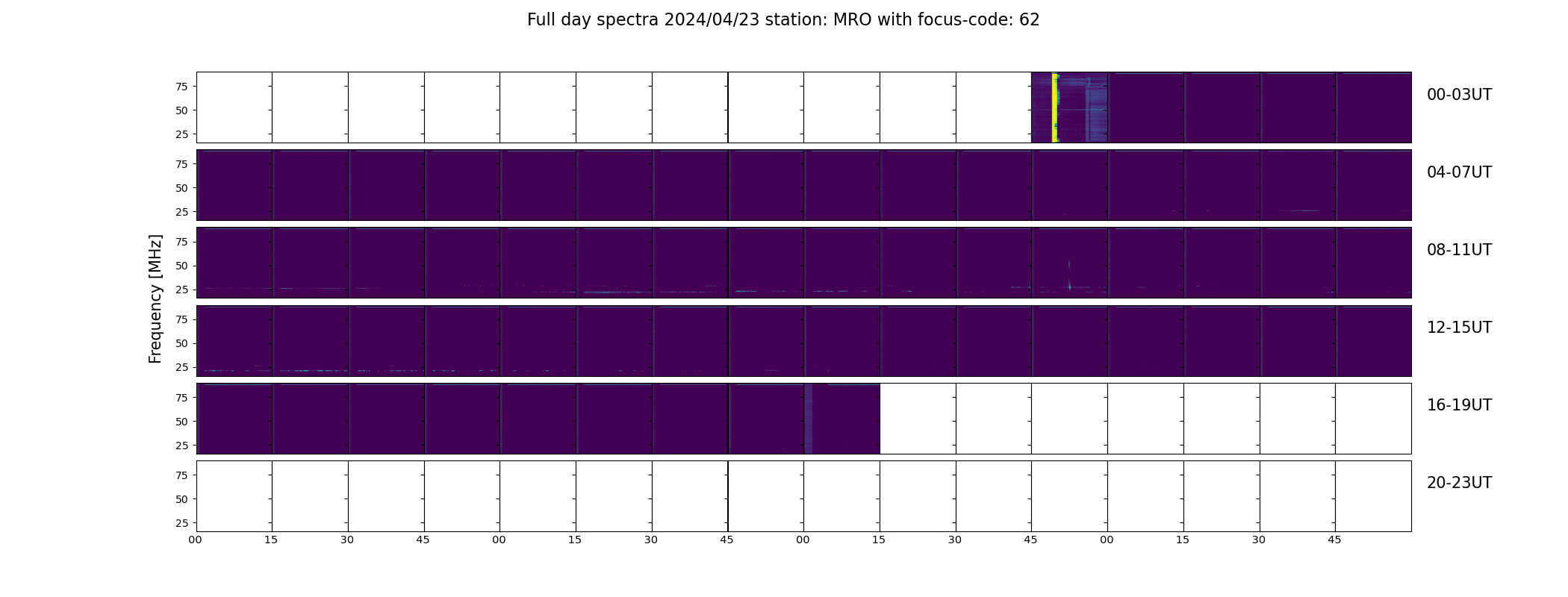 Full day spectra 2024/04/23 station: MRO with focus-code: 62

Frequency [MHz]

75
50
25
00-03UT

75
50
25
04-07UT

75
50
25
08-11UT

75
50
25
12-15UT

75
50
25
16-19UT

75
50
25
20-23UT

00 15 30 45 00 15 30 45 00 15 30 45 00 15 30 45